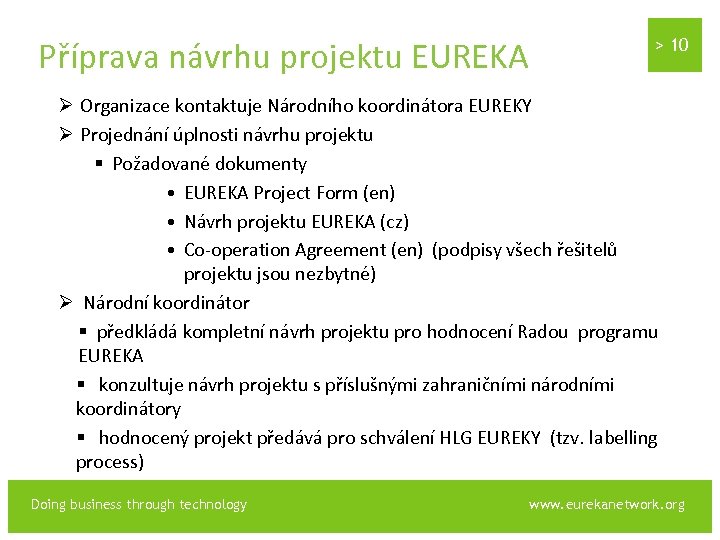 Příprava návrhu projektu EUREKA

> 10

➢ Organizace kontaktuje Národního koordinátora EUREKY
➢ Projednání úplnosti návrhu projektu
▪ Požadované dokumenty
• EUREKA Project Form (en)
• Návrh projektu EUREKA (cz)
• Co-operation Agreement (en) (podpisy všech řešitelů projektu jsou nezbytné)
➢ Národní koordinátor
▪ předkládá kompletní návrh projektu pro hodnocení Radou programu EUREKA
▪ konzultuje návrh projektu s příslušnými zahraničními národními koordinátory
▪ hodnocený projekt předává pro schválení HLG EUREKY (tzv. labelling process)

Doing business through technology

www.eurekanetwork.org